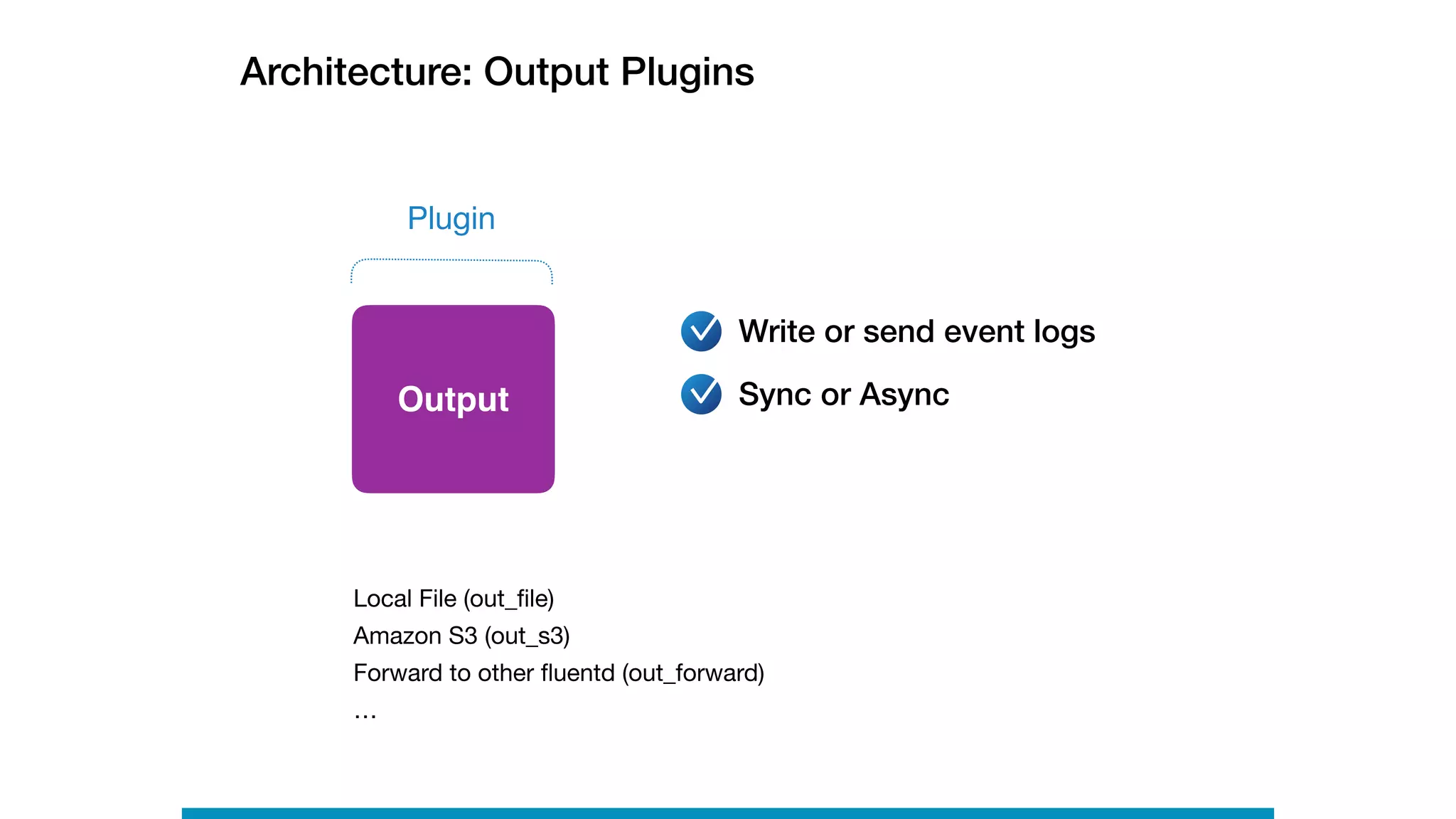 Architecture: Output Plugins

Plugin

Output

Write or send event logs

Sync or Async

Local File (out_file)
Amazon S3 (out_s3)
Forward to other fluentd (out_forward)
...